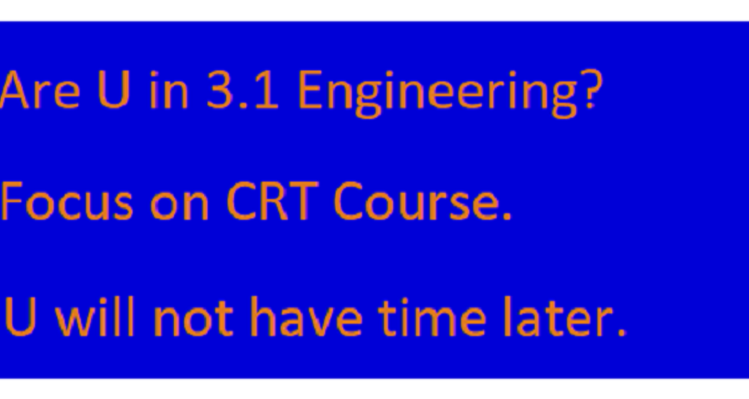 Are U in 3.1 Engineering?

Focus on CRT Course.

U will not have time later.